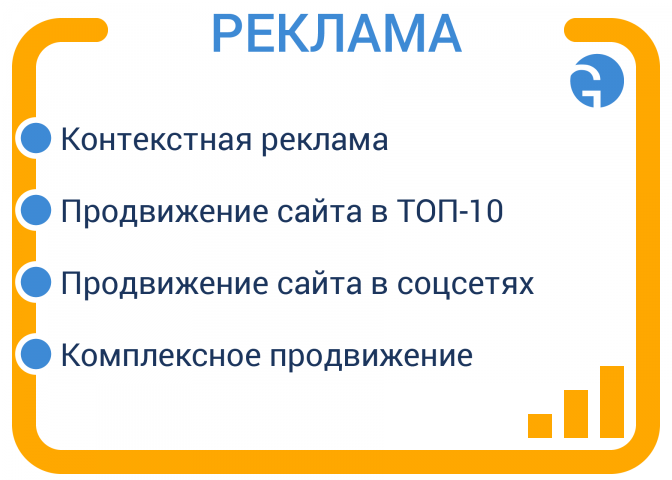 РЕКЛАМА

Контекстная реклама

Продвижение сайта в ТОП-10

Продвижение сайта в соцсетях

Комплексное продвижение